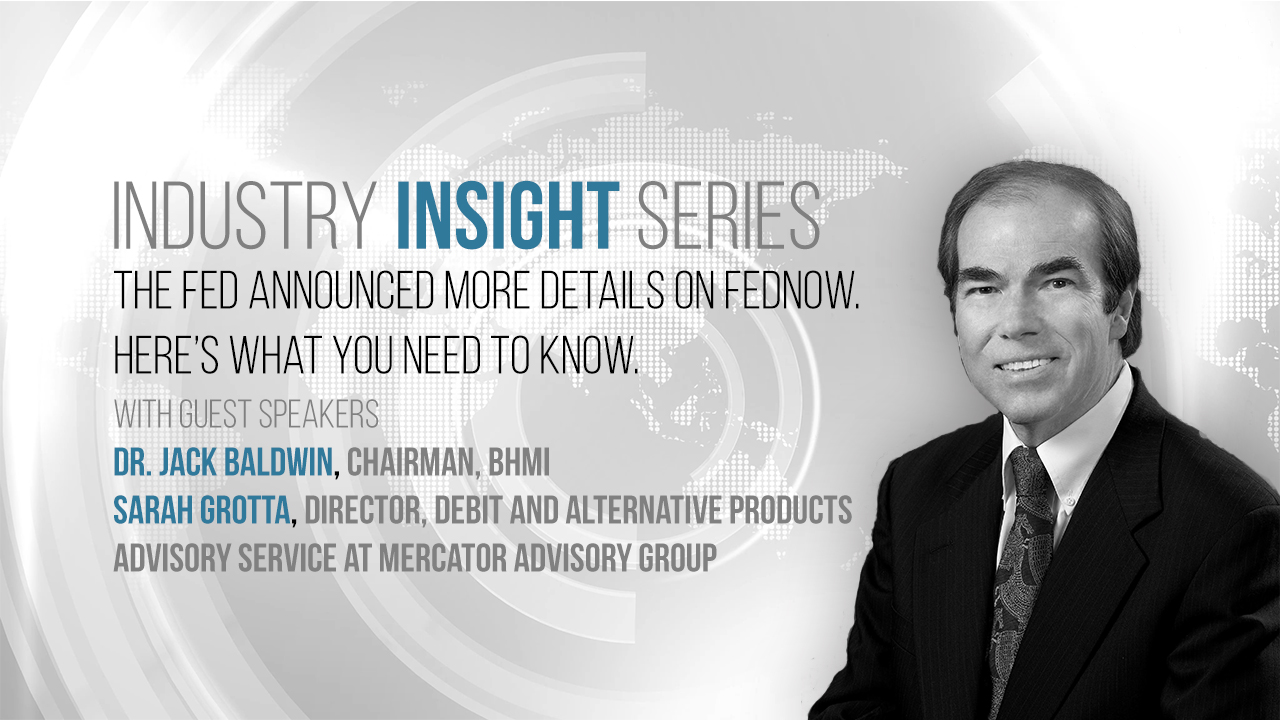 INDUSTRY INSIGHT SERIES
THE FED ANNOUNCED MORE DETAILS ON FEDNOW. HERE'S WHAT YOU NEED TO KNOW.
WITH GUEST SPEAKERS
DR. JACK BALDWIN, CHAIRMAN, BHMI
SARAH GROTTA, DIRECTOR, DEBIT AND ALTERNATIVE PRODUCTS ADVISORY SERVICE AT MERCATOR ADVISORY GROUP